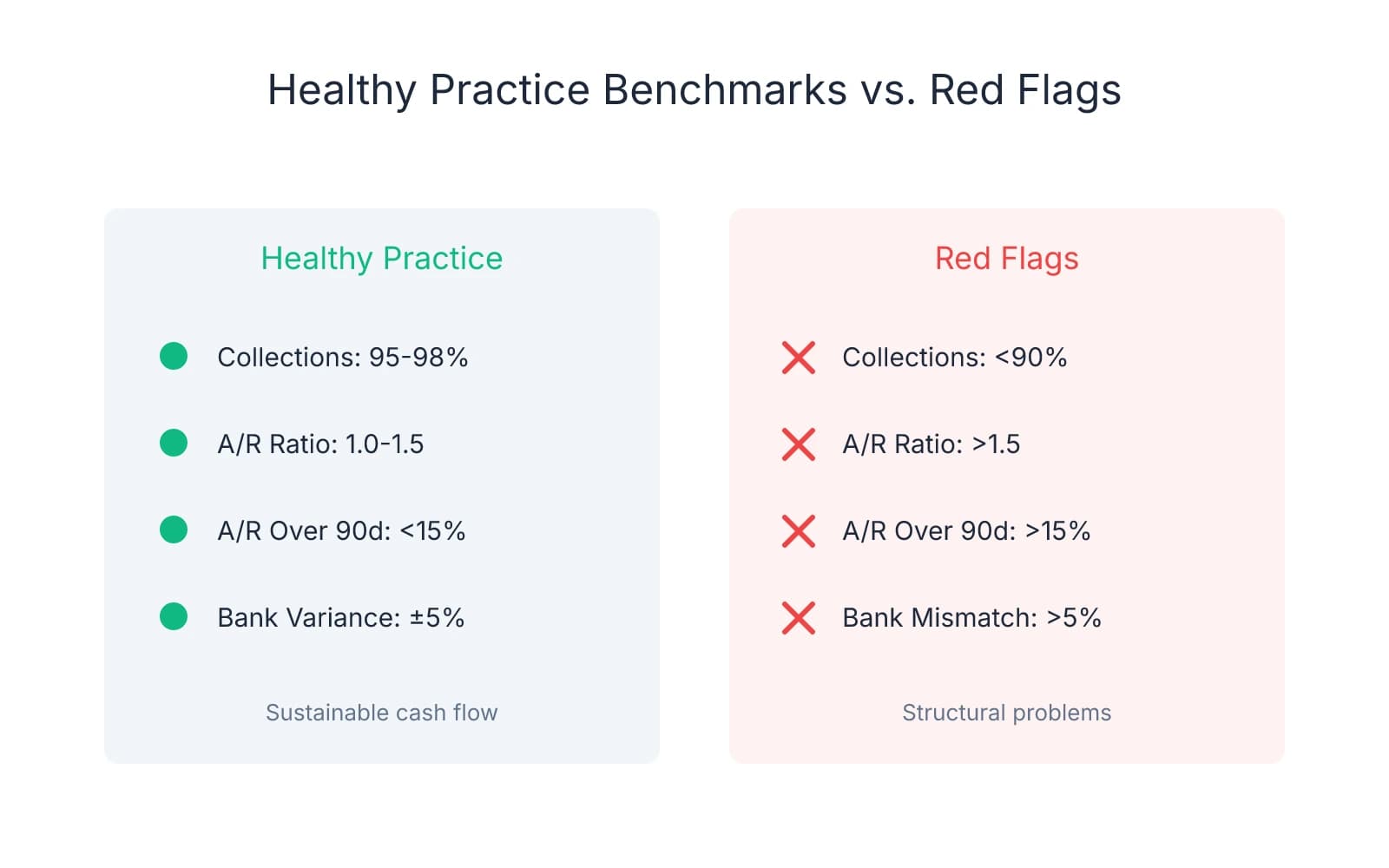 Healthy Practice Benchmarks vs. Red Flags

Healthy Practice

Collections: 95-98%

A/R Ratio: 1.0-1.5

A/R Over 90d: <15%

Bank Variance: ±5%

Sustainable cash flow

Red Flags

Collections: <90%

A/R Ratio: >1.5

A/R Over 90d: >15%

Bank Mismatch: >5%

Structural problems